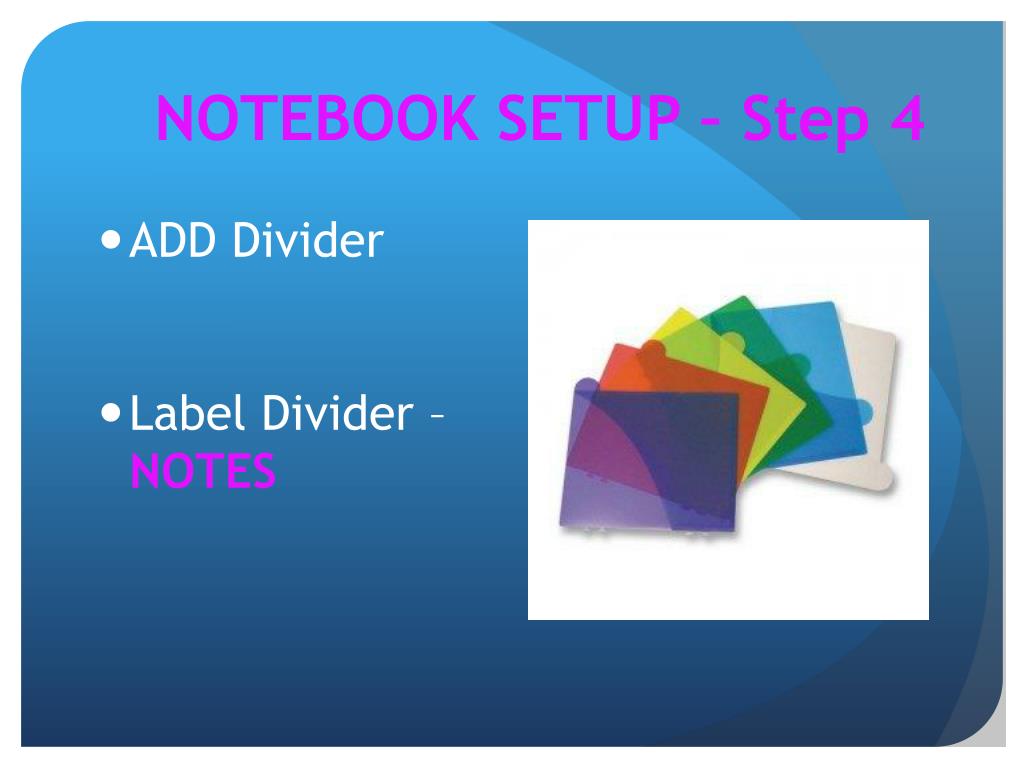 NOTEBOOK SETUP – Step 4

• ADD Divider

• Label Divider – NOTES